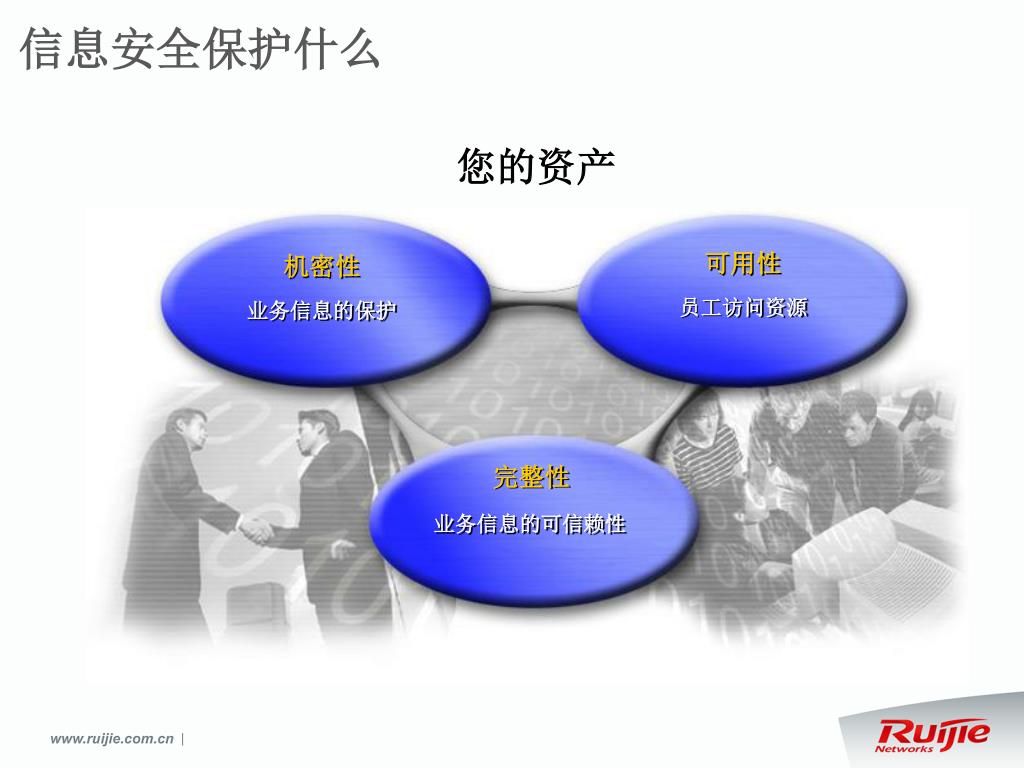 信息安全保护什么

您的资产

机密性

业务信息的保护

可用性

员工访问资源

完整性

业务信息的可信赖性

www.ruijie.com.cn |

Ruijie Networks